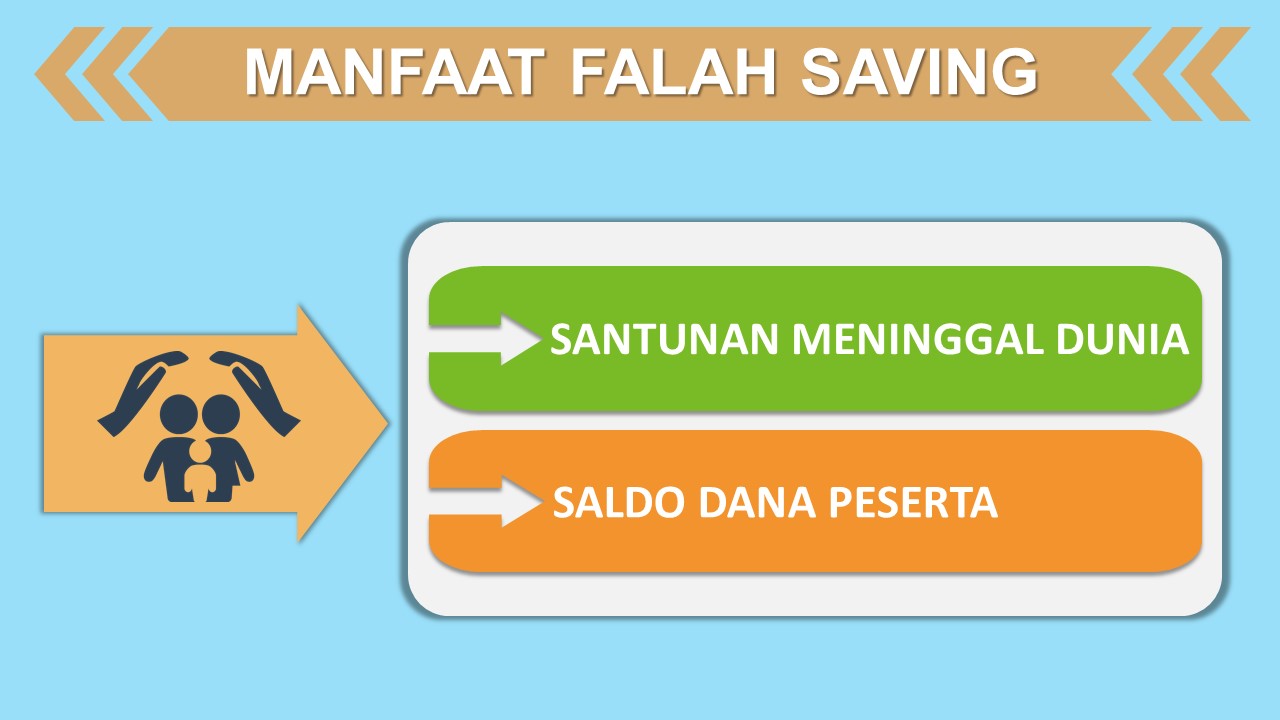 MANFAAT FALAH SAVING

SANTUNAN MENINGGAL DUNIA

SALDO DANA PESERTA